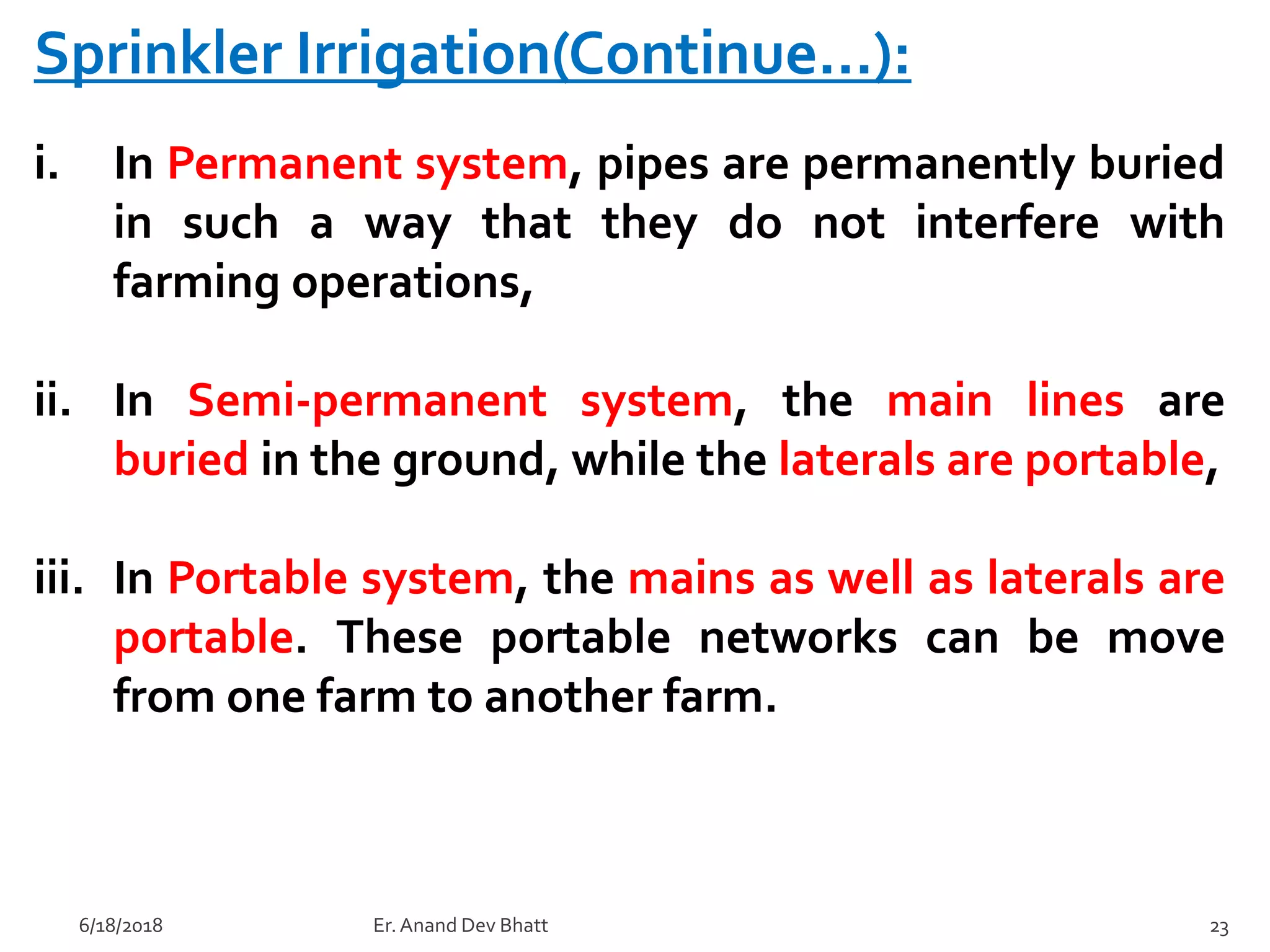 Sprinkler Irrigation(Continue…):

i. In Permanent system, pipes are permanently buried in such a way that they do not interfere with farming operations,

ii. In Semi-permanent system, the main lines are buried in the ground, while the laterals are portable,

iii. In Portable system, the mains as well as laterals are portable. These portable networks can be move from one farm to another farm.

6/18/2018 Er. Anand Dev Bhatt 23